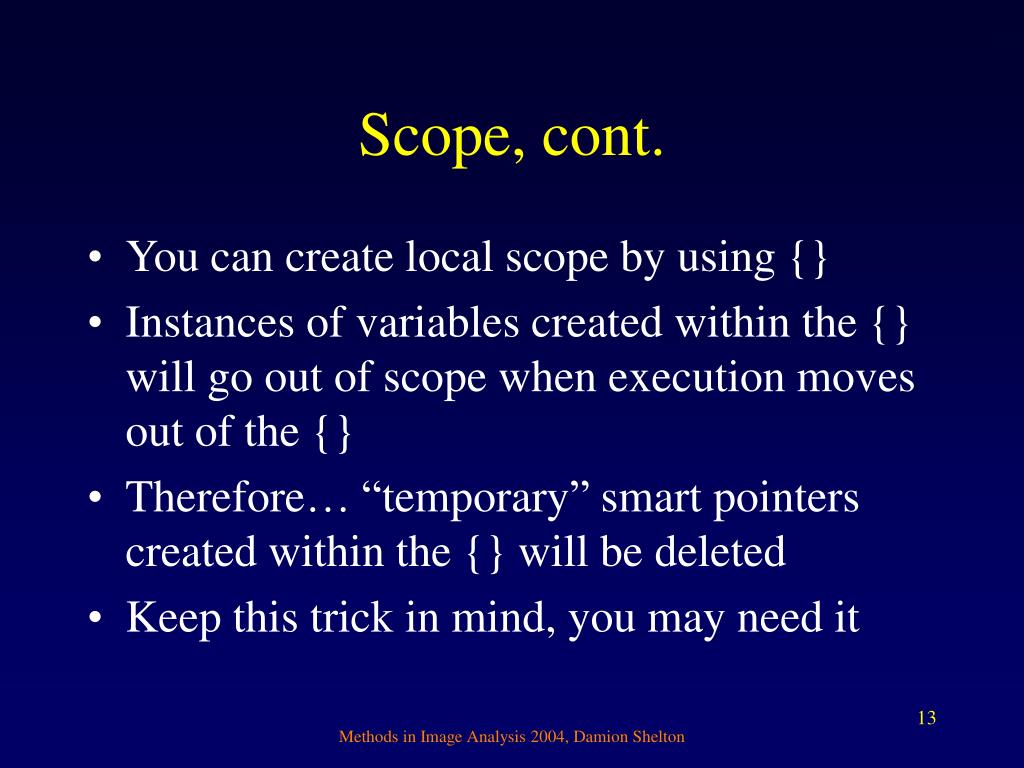 Scope, cont.

• You can create local scope by using {}
• Instances of variables created within the {} will go out of scope when execution moves out of the {}
• Therefore… “temporary” smart pointers created within the {} will be deleted
• Keep this trick in mind, you may need it

13

Methods in Image Analysis 2004, Damion Shelton